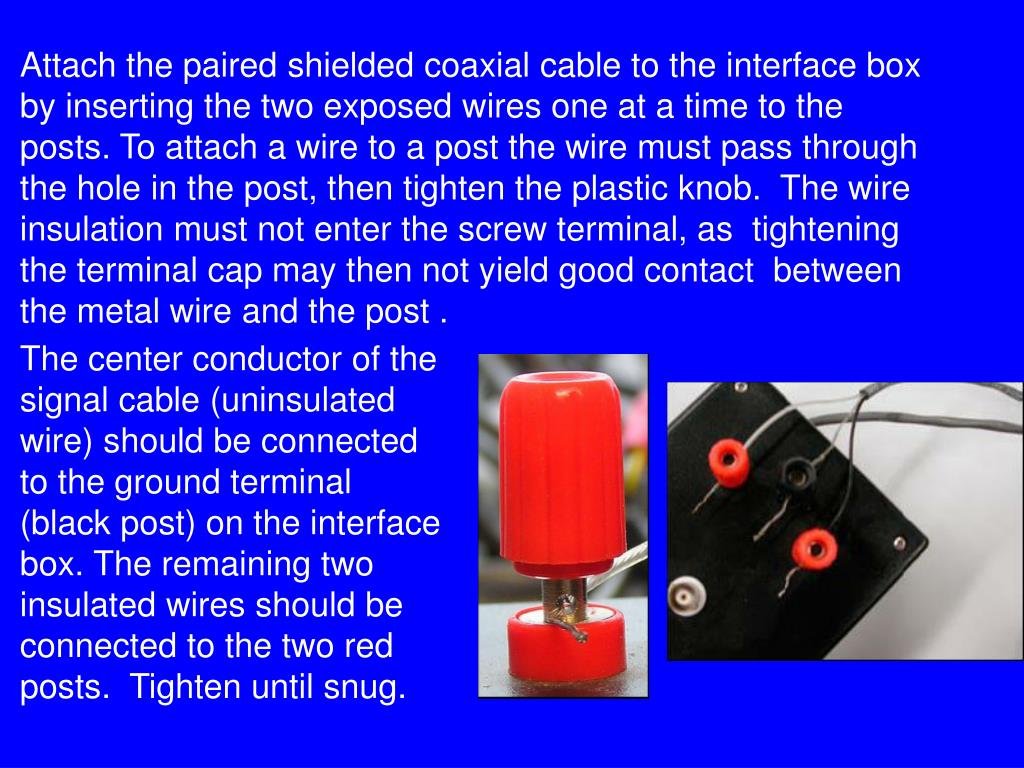 Attach the paired shielded coaxial cable to the interface box by inserting the two exposed wires one at a time to the posts. To attach a wire to a post the wire must pass through the hole in the post, then tighten the plastic knob. The wire insulation must not enter the screw terminal, as tightening the terminal cap may then not yield good contact between the metal wire and the post .

The center conductor of the signal cable (uninsulated wire) should be connected to the ground terminal (black post) on the interface box. The remaining two insulated wires should be connected to the two red posts. Tighten until snug.